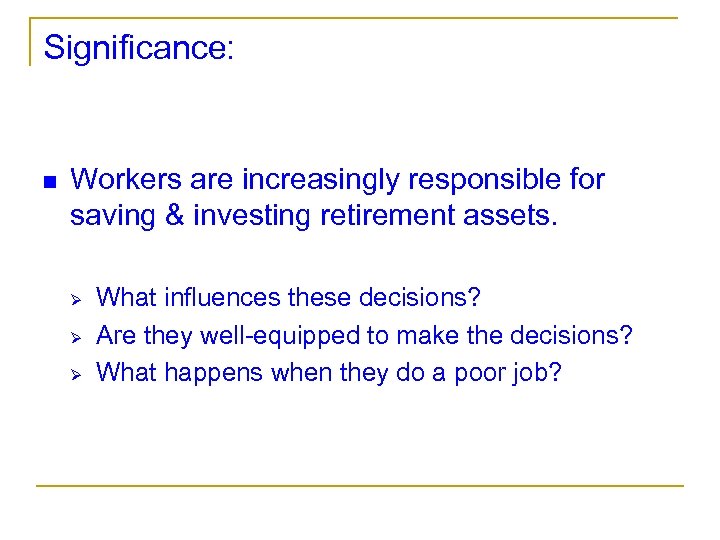 Significance:

- Workers are increasingly responsible for saving & investing retirement assets.
  - What influences these decisions?
  - Are they well-equipped to make the decisions?
  - What happens when they do a poor job?